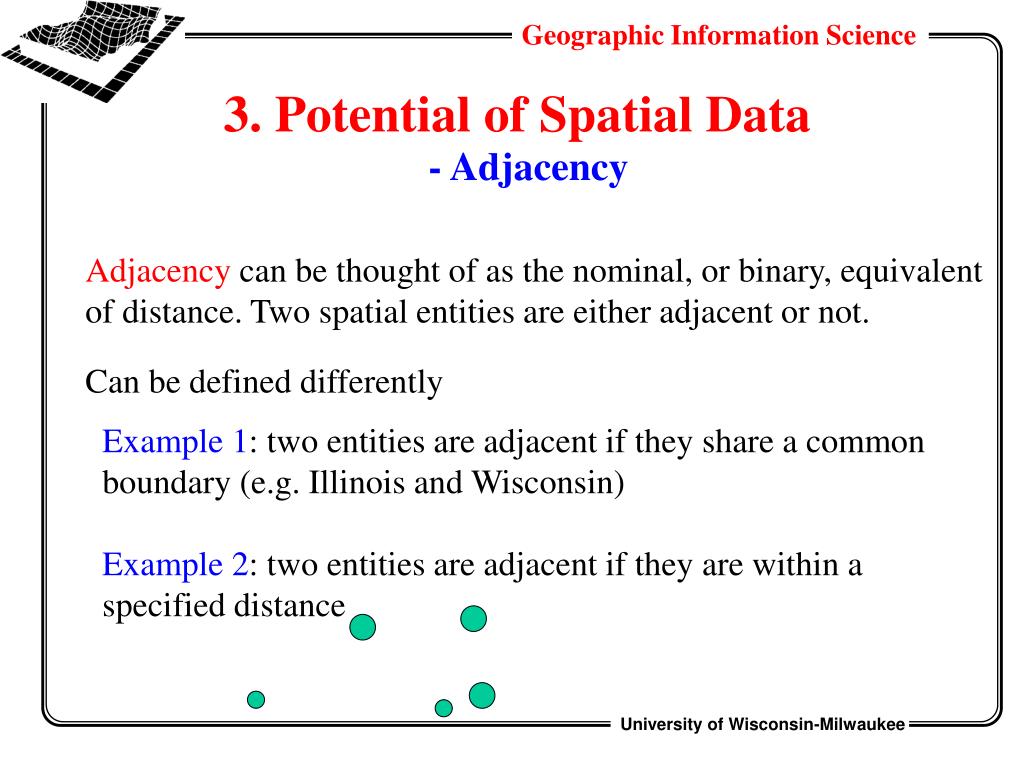 Geographic Information Science

3. Potential of Spatial Data
- Adjacency

Adjacency can be thought of as the nominal, or binary, equivalent of distance. Two spatial entities are either adjacent or not.

Can be defined differently

Example 1: two entities are adjacent if they share a common boundary (e.g. Illinois and Wisconsin)

Example 2: two entities are adjacent if they are within a specified distance

University of Wisconsin-Milwaukee